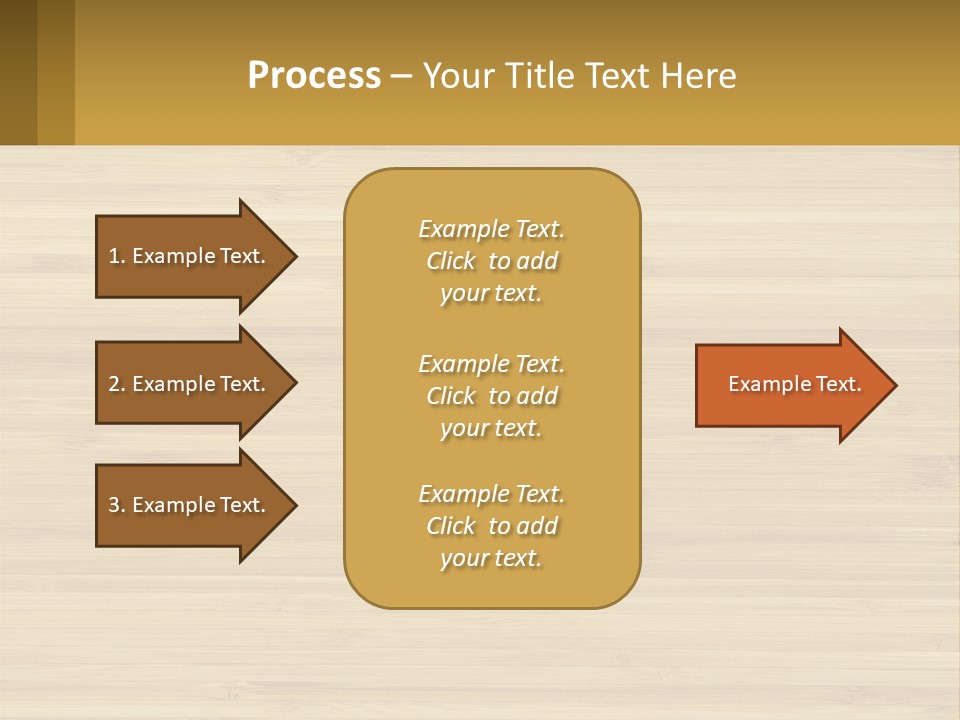 Process – Your Title Text Here

1. Example Text.

2. Example Text.

3. Example Text.

Example Text. Click to add your text.

Example Text. Click to add your text.

Example Text. Click to add your text.

Example Text.